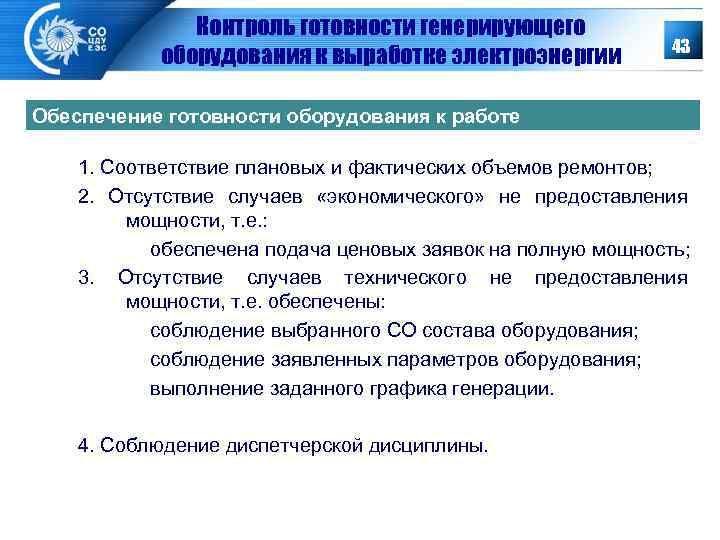 СО ЦДУ ЕЭС

Контроль готовности генерирующего оборудования к выработке электроэнергии

43

Обеспечение готовности оборудования к работе

1. Соответствие плановых и фактических объемов ремонтов;

2. Отсутствие случаев «экономического» не предоставления мощности, т.е.:

обеспечена подача ценовых заявок на полную мощность;

3. Отсутствие случаев технического не предоставления мощности, т.е. обеспечены:

соблюдение выбранного СО состава оборудования;

соблюдение заявленных параметров оборудования;

выполнение заданного графика генерации.

4. Соблюдение диспетчерской дисциплины.